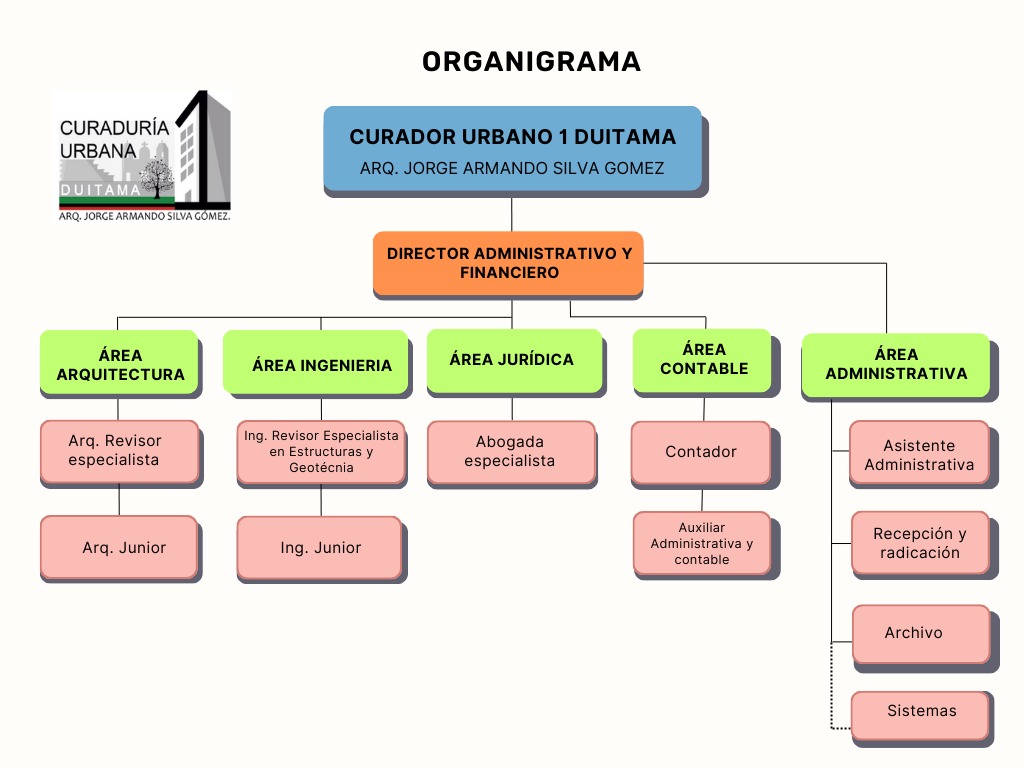 ORGANIGRAMA

CURADURÍA URBANA 1 DUITAMA
ARQ. JORGE ARMANDO SILVA GÓMEZ.

CURADOR URBANO 1 DUITAMA
ARQ. JORGE ARMANDO SILVA GOMEZ

DIRECTOR ADMINISTRATIVO Y FINANCIERO

ÁREA ARQUITECTURA

Arq. Revisor especialista

Arq. Junior

ÁREA INGENIERIA

Ing. Revisor Especialista en Estructuras y Geotécnia

Ing. Junior

ÁREA JURÍDICA

Abogada especialista

ÁREA CONTABLE

Contador

Auxiliar Administrativa y contable

ÁREA ADMINISTRATIVA

Asistente Administrativa

Recepción y radicación

Archivo

Sistemas